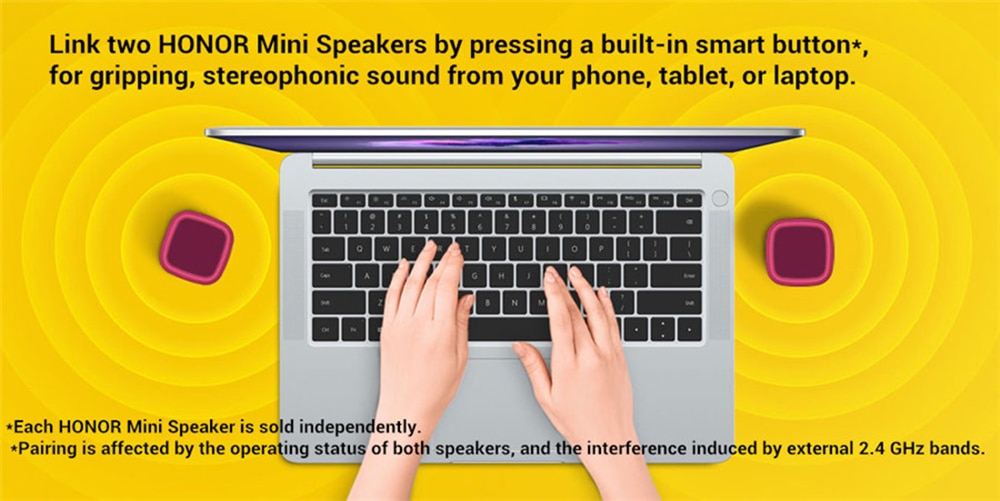 Link two HONOR Mini Speakers by pressing a built-in smart button*, for gripping, stereophonic sound from your phone, tablet, or laptop.

*Each HONOR Mini Speaker is sold independently.
*Pairing is affected by the operating status of both speakers, and the interference induced by external 2.4 GHz bands.